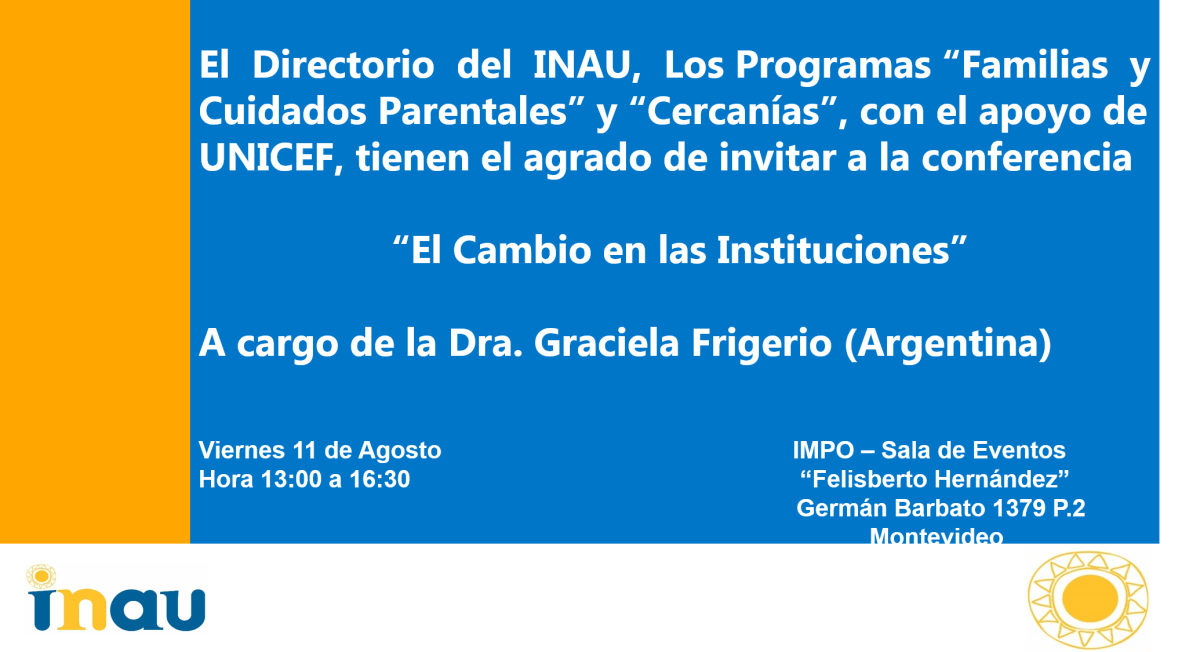 El Directorio del INAU, Los Programas “Familias y Cuidados Parentales” y “Cercanías”, con el apoyo de UNICEF, tienen el agrado de invitar a la conferencia

“El Cambio en las Instituciones”

A cargo de la Dra. Graciela Frigerio (Argentina)

Viernes 11 de Agosto
Hora 13:00 a 16:30

IMPO – Sala de Eventos
“Felisberto Hernández”
Germán Barbato 1379 P.2
Montevideo

inau